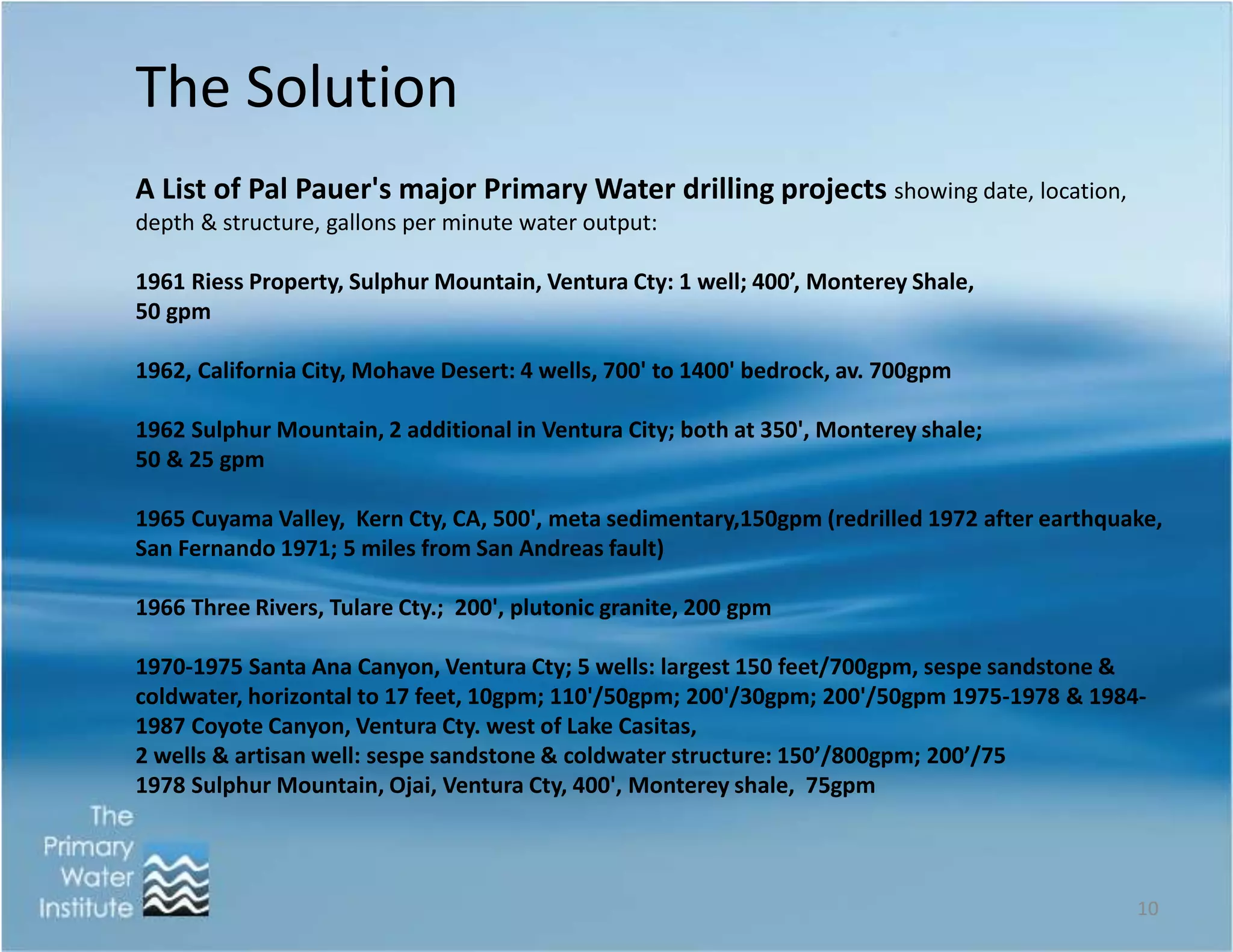 The Solution

A List of Pal Pauer's major Primary Water drilling projects showing date, location, depth & structure, gallons per minute water output:

1961 Riess Property, Sulphur Mountain, Ventura Cty: 1 well; 400’, Monterey Shale, 50 gpm

1962, California City, Mohave Desert: 4 wells, 700' to 1400' bedrock, av. 700gpm

1962 Sulphur Mountain, 2 additional in Ventura City; both at 350', Monterey shale; 50 & 25 gpm

1965 Cuyama Valley, Kern Cty, CA, 500', meta sedimentary,150gpm (redrilled 1972 after earthquake, San Fernando 1971; 5 miles from San Andreas fault)

1966 Three Rivers, Tulare Cty.; 200', plutonic granite, 200 gpm

1970-1975 Santa Ana Canyon, Ventura Cty; 5 wells: largest 150 feet/700gpm, sespe sandstone & coldwater, horizontal to 17 feet, 10gpm; 110'/50gpm; 200'/30gpm; 200'/50gpm 1975-1978 & 1984-1987 Coyote Canyon, Ventura Cty. west of Lake Casitas,
2 wells & artisan well: sespe sandstone & coldwater structure: 150’/800gpm; 200’/75
1978 Sulphur Mountain, Ojai, Ventura Cty, 400', Monterey shale, 75gpm

The Primary Water Institute

10